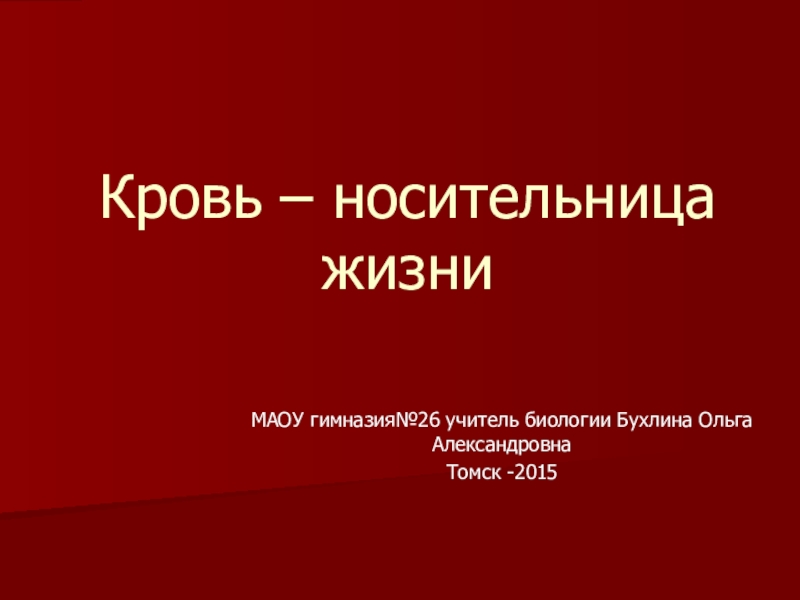 Кровь – носительница жизни

МАОУ гимназия№26 учитель биологии Бухлина Ольга Александровна

Томск -2015